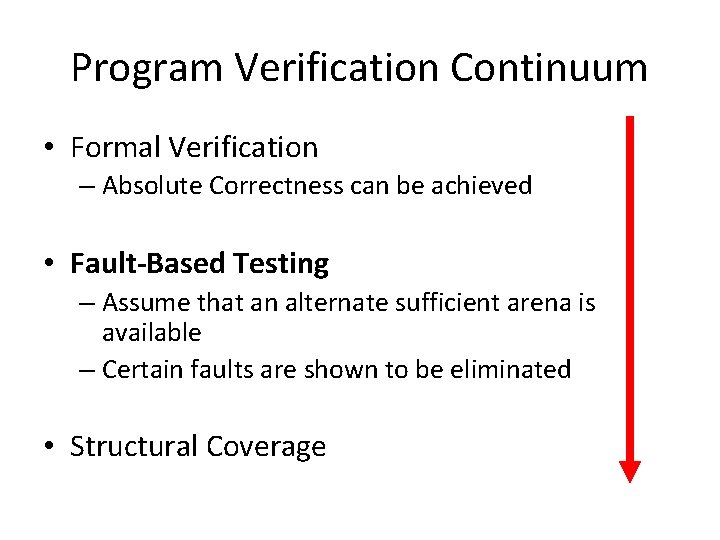 Program Verification Continuum

• Formal Verification
– Absolute Correctness can be achieved

• Fault-Based Testing
– Assume that an alternate sufficient arena is available
– Certain faults are shown to be eliminated

• Structural Coverage